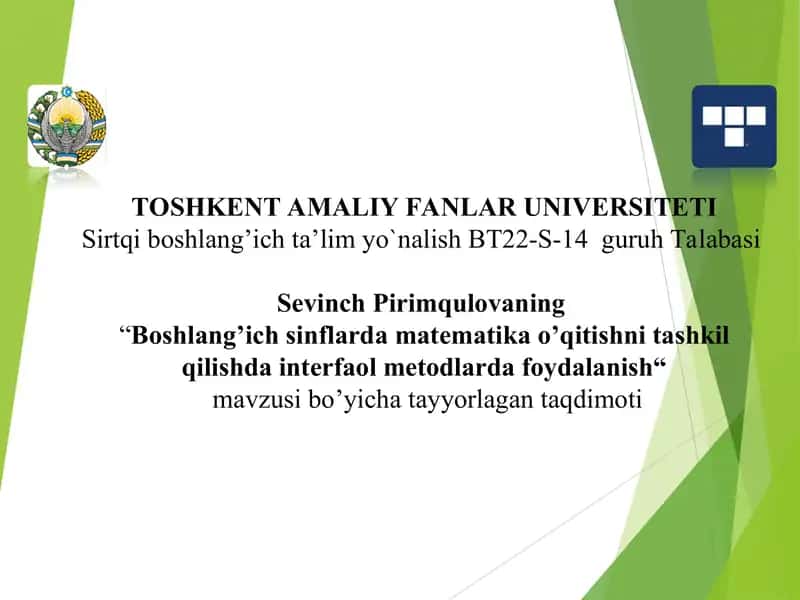 TOSHKENT AMALIY FANLAR UNIVERSITETI
Sirtqi boshlang’ich ta’lim yo`nalish BT22-S-14 guruh Talabasi

Sevinch Pirimqulovaning
“Boshlang’ich sinflarda matematika o’qitishni tashkil qilishda interfaol metodlarda foydalanish“
mavzusi bo’yicha tayyorlagan taqdimoti